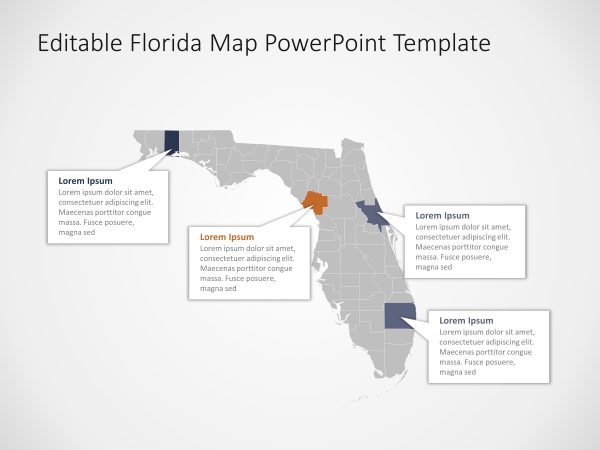 Editable Florida Map PowerPoint Template

Lorem Ipsum
Lorem ipsum dolor sit amet, consectetuer adipiscing elit. Maecenas porttitor congue massa. Fusce posuere, magna sed

Lorem Ipsum
Lorem ipsum dolor sit amet, consectetuer adipiscing elit. Maecenas porttitor congue massa. Fusce posuere, magna sed

Lorem Ipsum
Lorem ipsum dolor sit amet, consectetuer adipiscing elit. Maecenas porttitor congue massa. Fusce posuere, magna sed

Lorem Ipsum
Lorem ipsum dolor sit amet, consectetuer adipiscing elit. Maecenas porttitor congue massa. Fusce posuere, magna sed